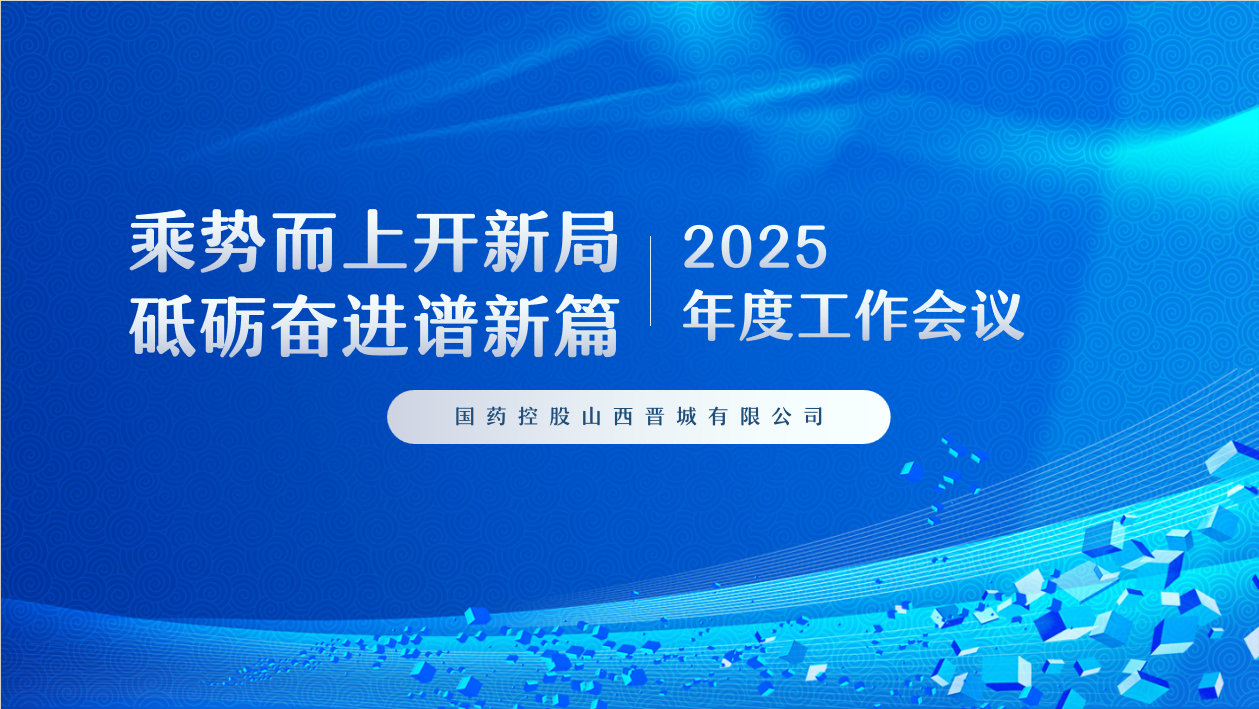 乘势而上开新局
砥砺奋进谱新篇

2025
年度工作会议

国药控股山西晋城有限公司